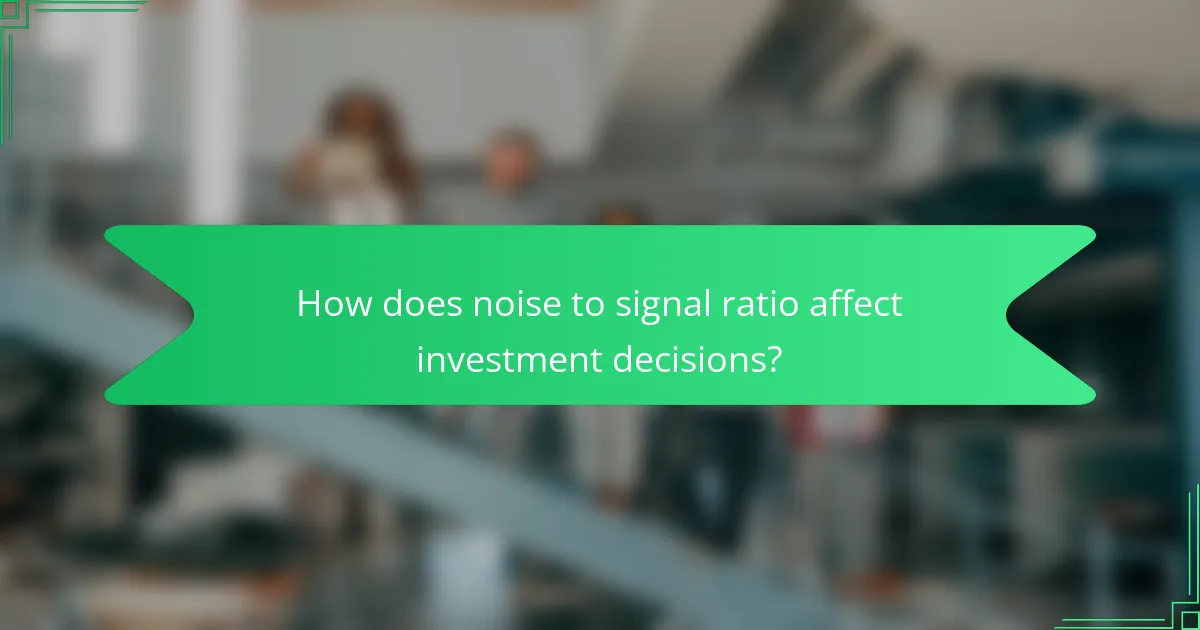 How does noise to signal ratio affect investment decisions?